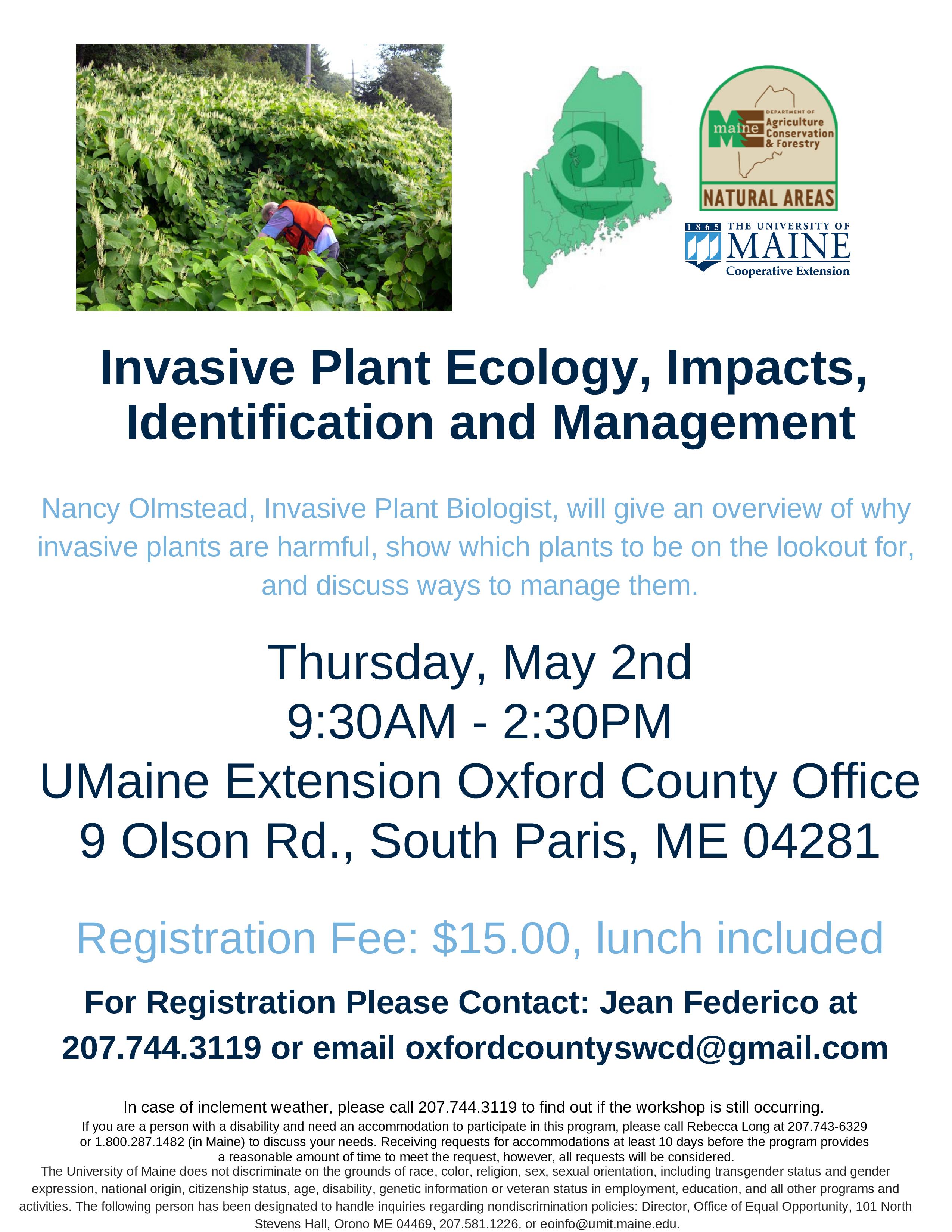 maine DEPARTMENT OF Agriculture Conservation & Forestry

NATURAL AREAS

1865 THE UNIVERSITY OF MAINE Cooperative Extension

Invasive Plant Ecology, Impacts, Identification and Management

Nancy Olmstead, Invasive Plant Biologist, will give an overview of why invasive plants are harmful, show which plants to be on the lookout for, and discuss ways to manage them.

Thursday, May 2nd
9:30AM - 2:30PM
UMaine Extension Oxford County Office
9 Olson Rd., South Paris, ME 04281

Registration Fee: $15.00, lunch included

For Registration Please Contact: Jean Federico at 207.744.3119 or email oxfordcountyswcd@gmail.com

In case of inclement weather, please call 207.744.3119 to find out if the workshop is still occurring.
If you are a person with a disability and need an accommodation to participate in this program, please call Rebecca Long at 207.743-6329 or 1.800.287.1482 (in Maine) to discuss your needs. Receiving requests for accommodations at least 10 days before the program provides a reasonable amount of time to meet the request, however, all requests will be considered.
The University of Maine does not discriminate on the grounds of race, color, religion, sex, sexual orientation, including transgender status and gender expression, national origin, citizenship status, age, disability, genetic information or veteran status in employment, education, and all other programs and activities. The following person has been designated to handle inquiries regarding nondiscrimination policies: Director, Office of Equal Opportunity, 101 North Stevens Hall, Orono ME 04469, 207.581.1226. or eoinfo@umit.maine.edu.